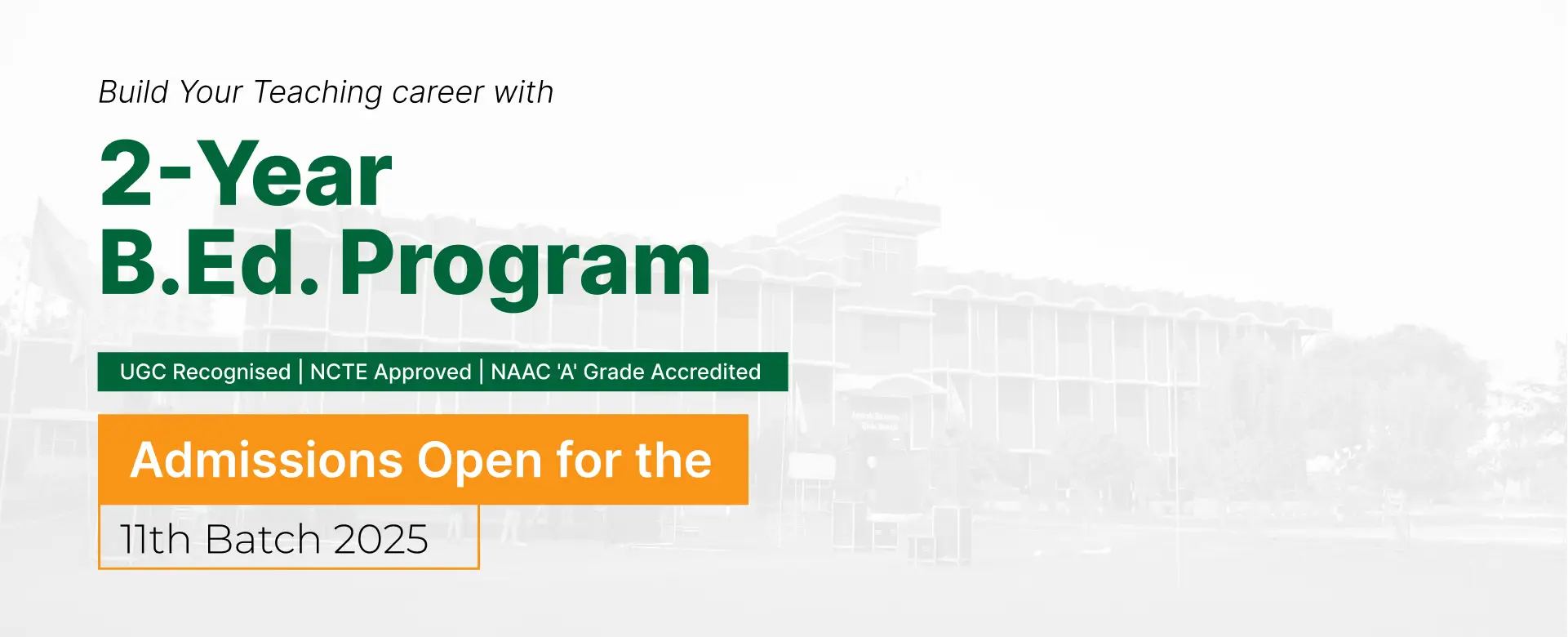 Build Your Teaching career with

2-Year
B.Ed. Program

UGC Recognised | NCTE Approved | NAAC 'A' Grade Accredited

Admissions Open for the

11th Batch 2025